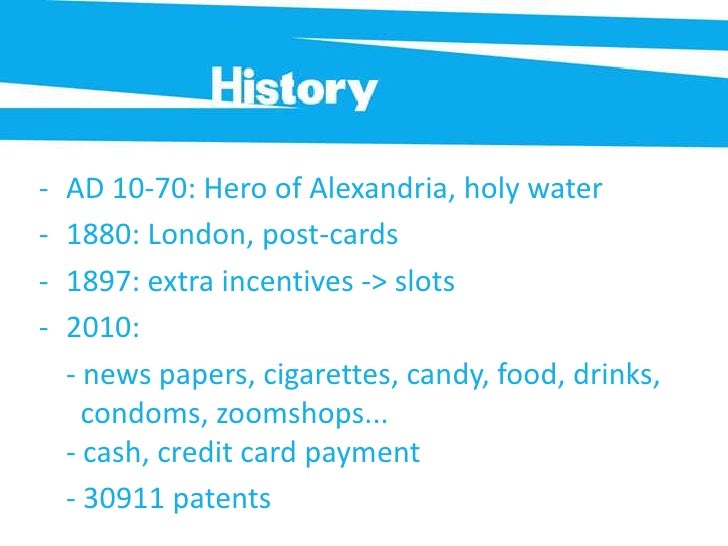 History

- AD 10-70: Hero of Alexandria, holy water
- 1880: London, post-cards
- 1897: extra incentives -> slots
- 2010:
 - news papers, cigarettes, candy, food, drinks, condoms, zoomshops...
 - cash, credit card payment
 - 30911 patents